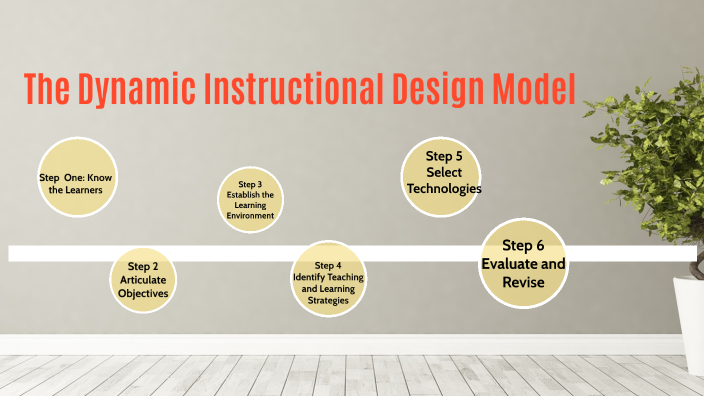 The Dynamic Instructional Design Model

Step One: Know the Learners

Step 2 Articulate Objectives

Step 3 Establish the Learning Environment

Step 4 Identify Teaching and Learning Strategies

Step 5 Select Technologies

Step 6 Evaluate and Revise